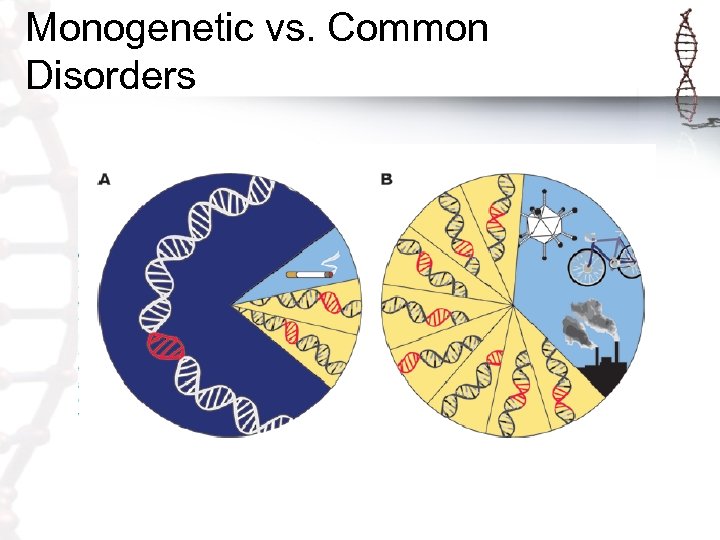 Monogenetic vs. Common Disorders

A

B